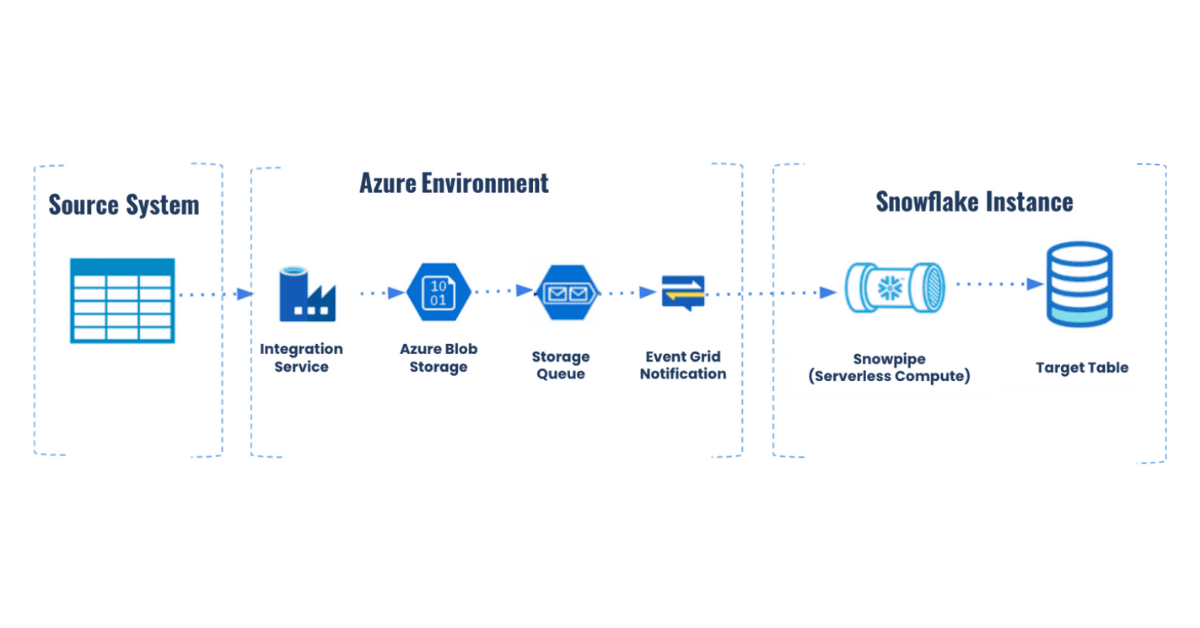 Source System

Azure Environment

Integration Service

10
01

Azure Blob Storage

Storage Queue

Event Grid Notification

Snowflake Instance

Snowpipe (Serverless Compute)

Target Table